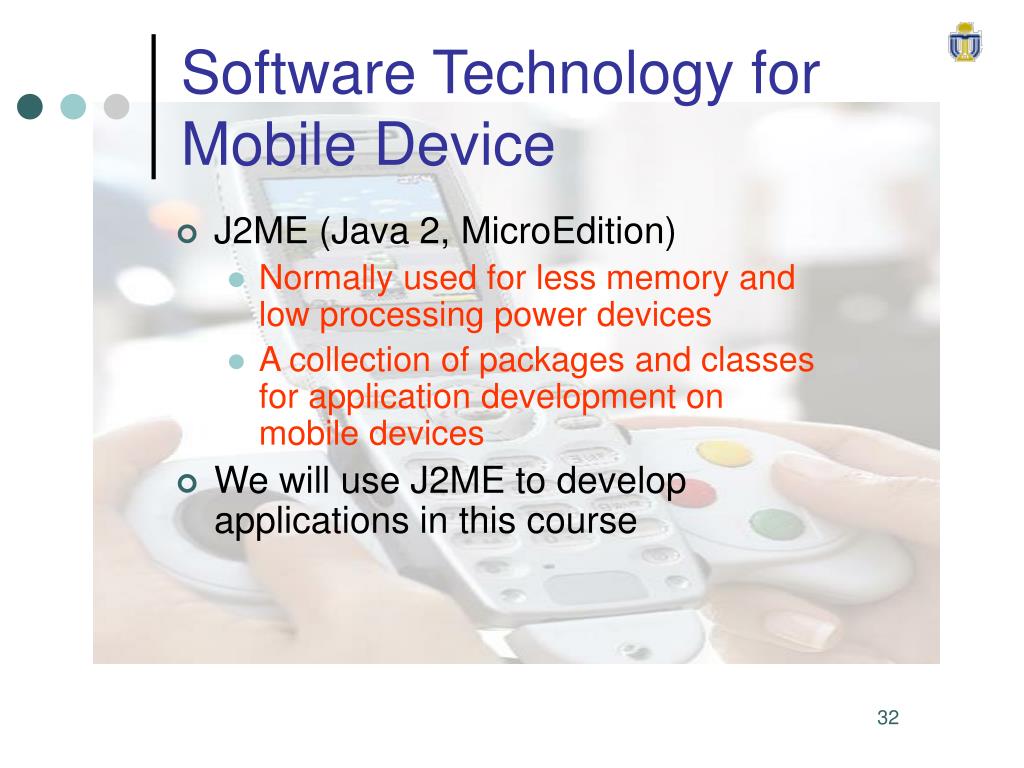 Software Technology for Mobile Device

J2ME (Java 2, MicroEdition)

Normally used for less memory and low processing power devices

A collection of packages and classes for application development on mobile devices

We will use J2ME to develop applications in this course

32